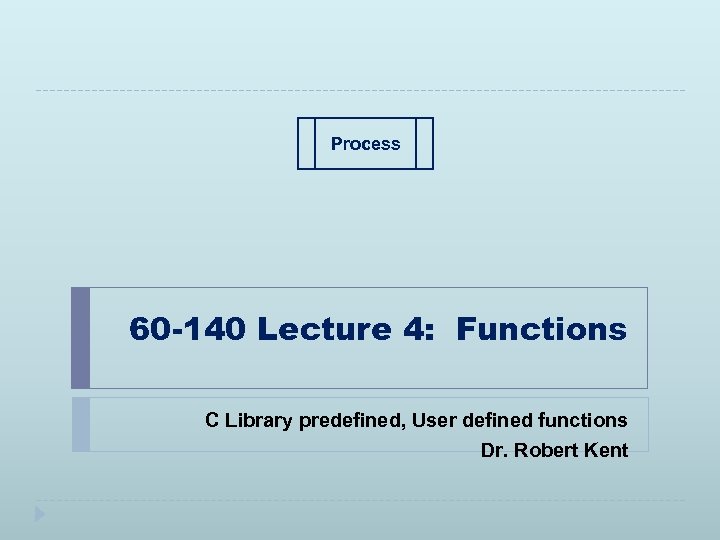 Process

60-140 Lecture 4: Functions

C Library predefined, User defined functions
Dr. Robert Kent